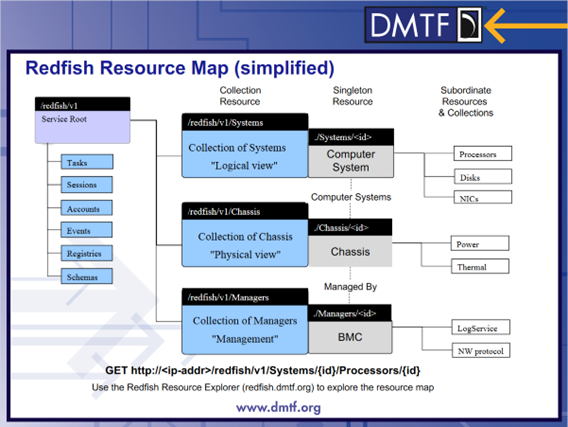 DMTF

Redfish Resource Map (simplified)

Collection Resource

Singleton Resource

Subordinate Resources & Collections

/redfish/v1
Service Root

Tasks
Sessions
Accounts
Events
Registries
Schemas

/redfish/v1/Systems
Collection of Systems
"Logical view"

./Systems/<id>
Computer System

Processors
Disks
NICs

Computer Systems

/redfish/v1/Chassis
Collection of Chassis
"Physical view"

./Chassis/<id>
Chassis

Power
Thermal

Managed By

/redfish/v1/Managers
Collection of Managers
"Management"

./Managers/<id>
BMC

LogService
NW protocol

GET http://<ip-addr>/redfish/v1/Systems/{id}/Processors/{id}

Use the Redfish Resource Explorer (redfish.dmtf.org) to explore the resource map

www.dmtf.org